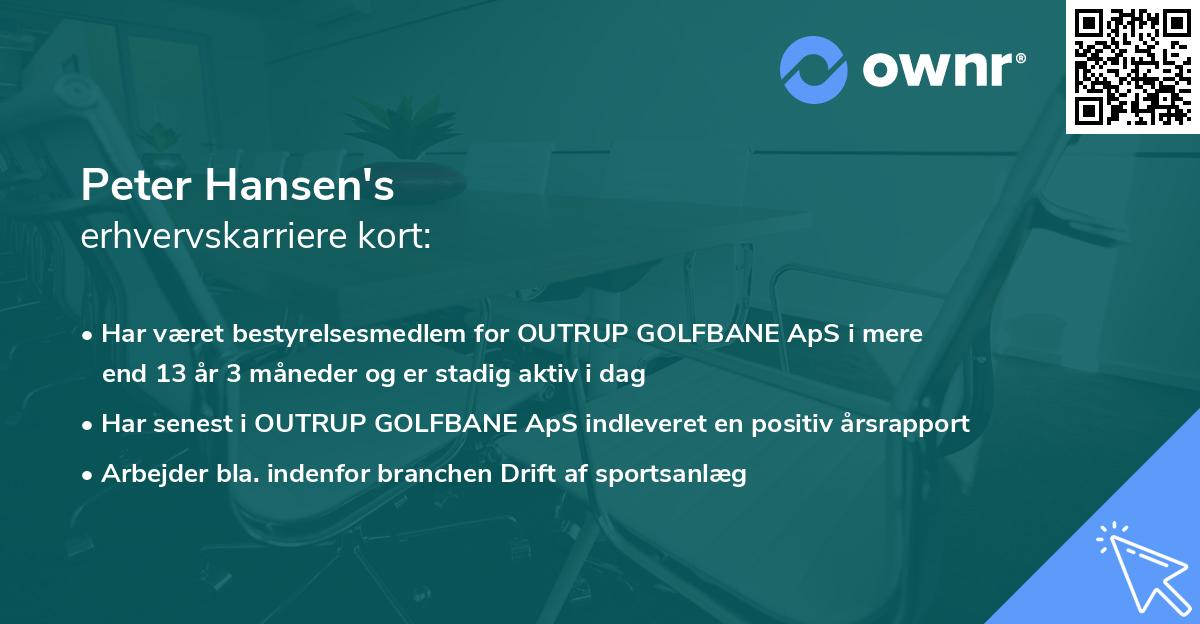 ownr®

Peter Hansen's
erhvervskarriere kort:

• Har været bestyrelsesmedlem for OUTRUP GOLFBANE ApS i mere end 13 år 3 måneder og er stadig aktiv i dag

• Har senest i OUTRUP GOLFBANE ApS indleveret en positiv årsrapport

• Arbejder bla. indenfor branchen Drift af sportsanlæg